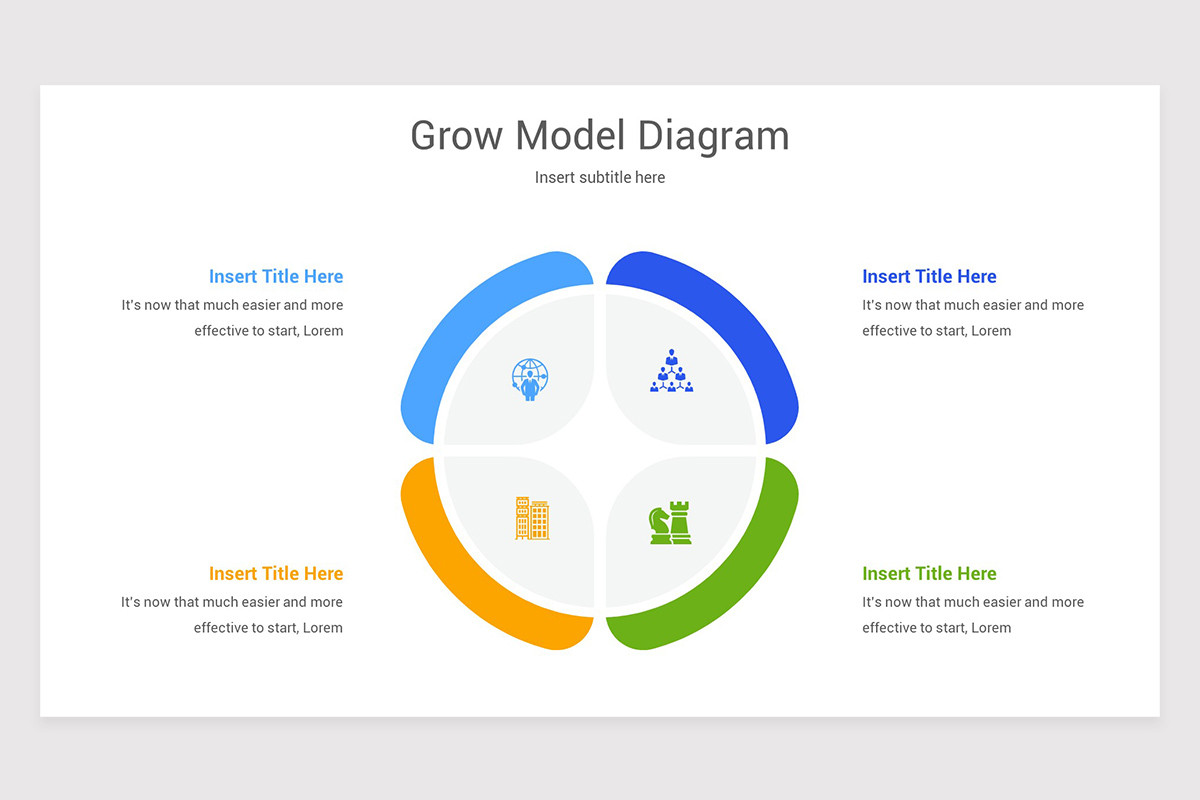 Grow Model Diagram

Insert subtitle here

Insert Title Here

It's now that much easier and more effective to start, Lorem

Insert Title Here

It's now that much easier and more effective to start, Lorem

Insert Title Here

It's now that much easier and more effective to start, Lorem

Insert Title Here

It's now that much easier and more effective to start, Lorem